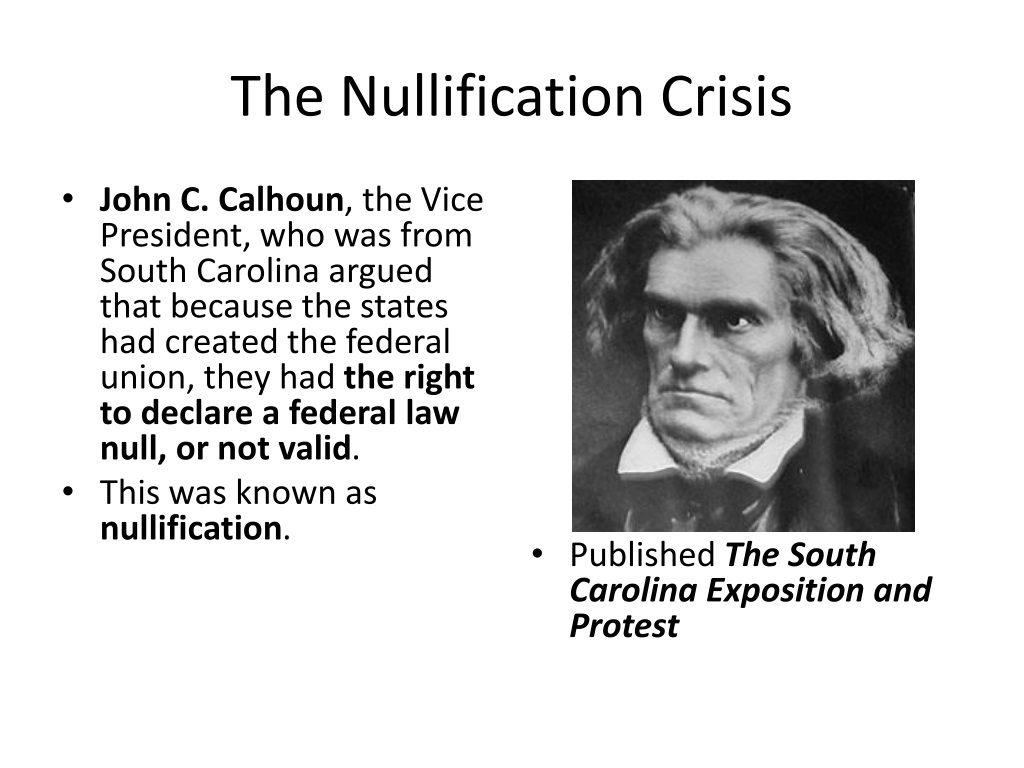 The Nullification Crisis

• John C. Calhoun, the Vice President, who was from South Carolina argued that because the states had created the federal union, they had the right to declare a federal law null, or not valid.
• This was known as nullification.

• Published The South Carolina Exposition and Protest